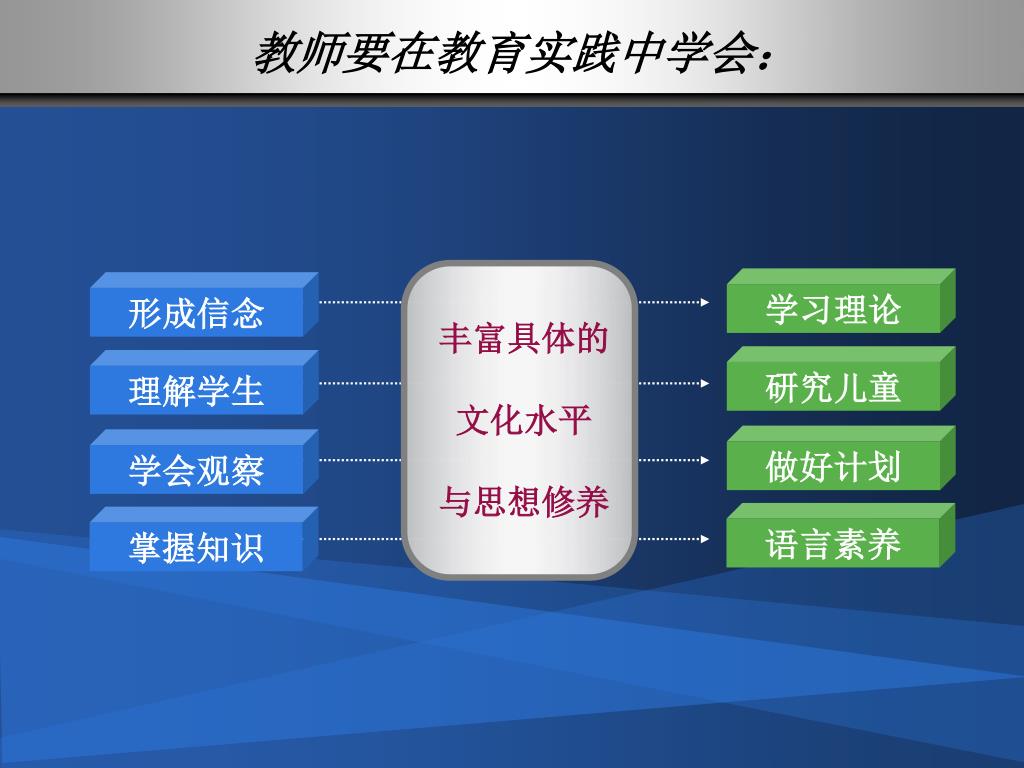 教师要在教育实践中学会：

形成信念

理解学生

学会观察

掌握知识

丰富具体的

文化水平

与思想修养

学习理论

研究儿童

做好计划

语言素养